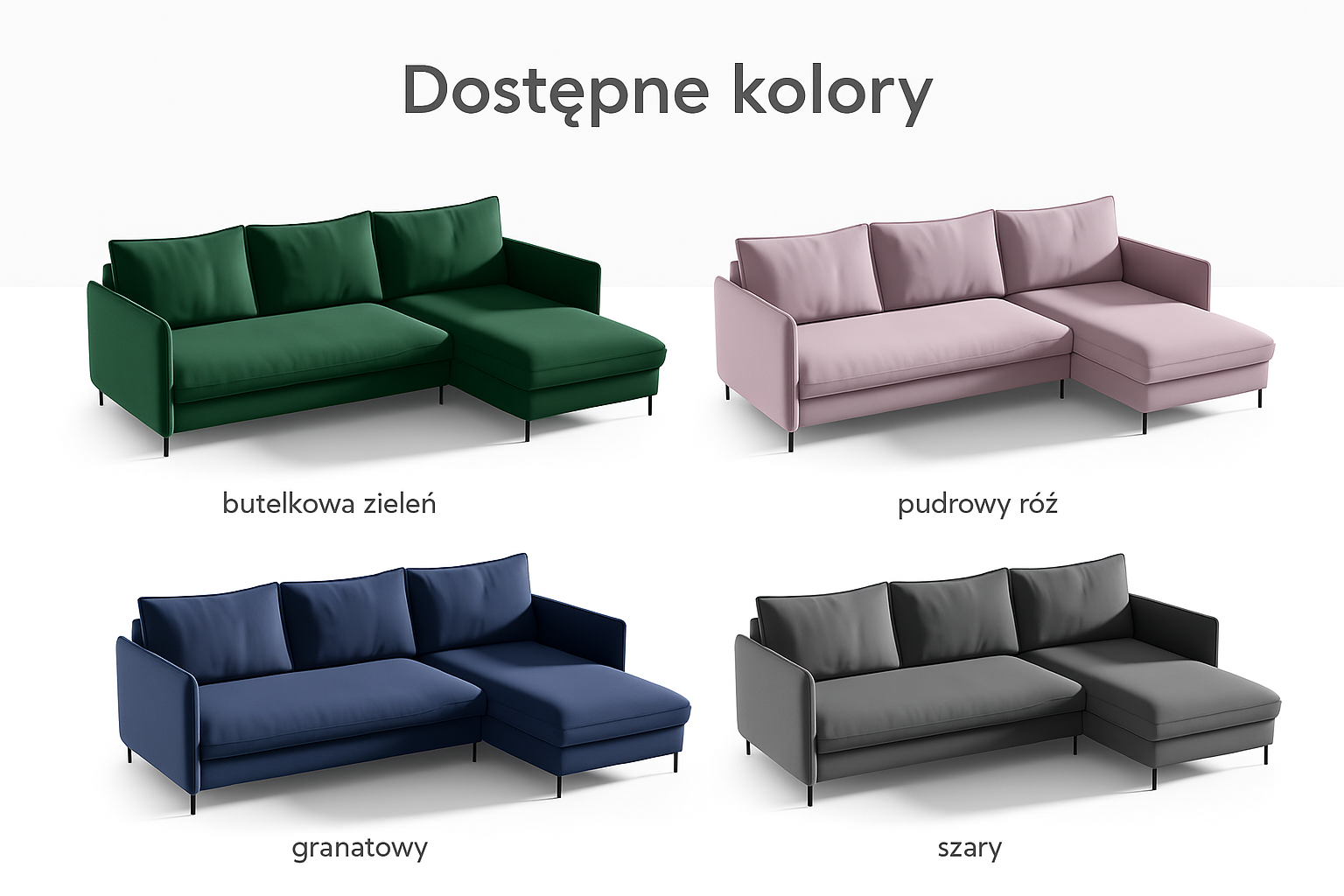 Dostępne kolory

butelkowa zieleń

pudrowy róż

granatowy

szary